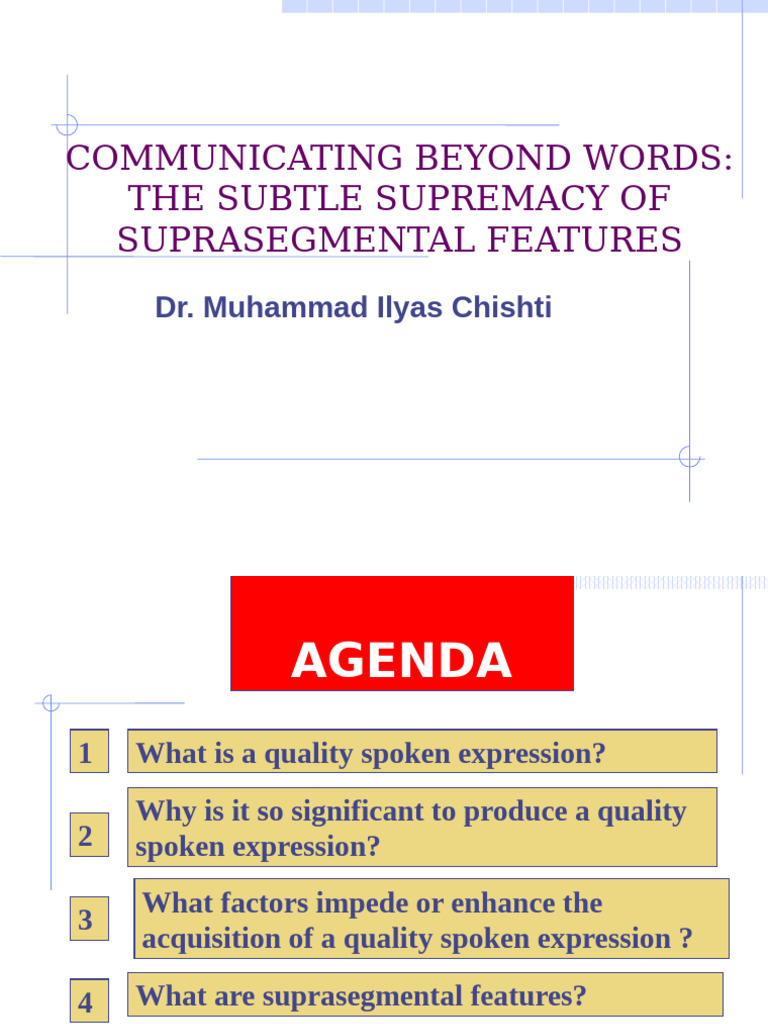 COMMUNICATING BEYOND WORDS: THE SUBTLE SUPREMACY OF SUPRASEGMENTAL FEATURES

Dr. Muhammad Ilyas Chishti

AGENDA

1 What is a quality spoken expression?

2 Why is it so significant to produce a quality spoken expression?

3 What factors impede or enhance the acquisition of a quality spoken expression ?

4 What are suprasegmental features?